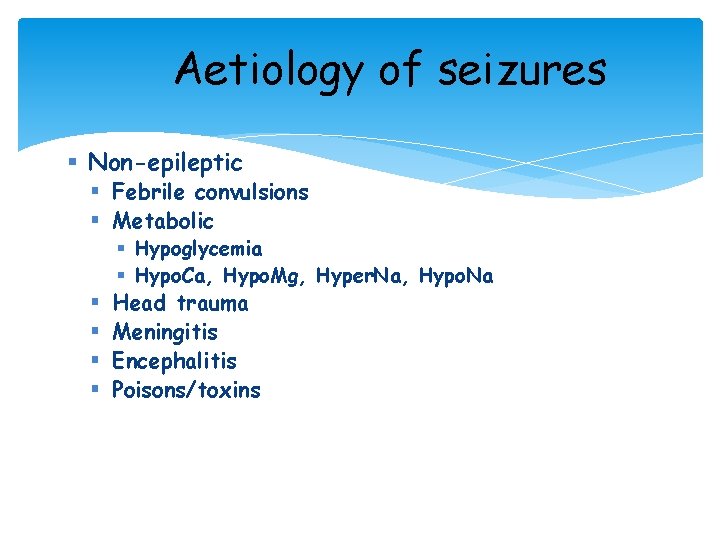 Aetiology of seizures

- Non-epileptic
  - Febrile convulsions
  - Metabolic
    - Hypoglycemia
    - HypoCa, HypoMg, HyperNa, HypoNa
  - Head trauma
  - Meningitis
  - Encephalitis
  - Poisons/toxins